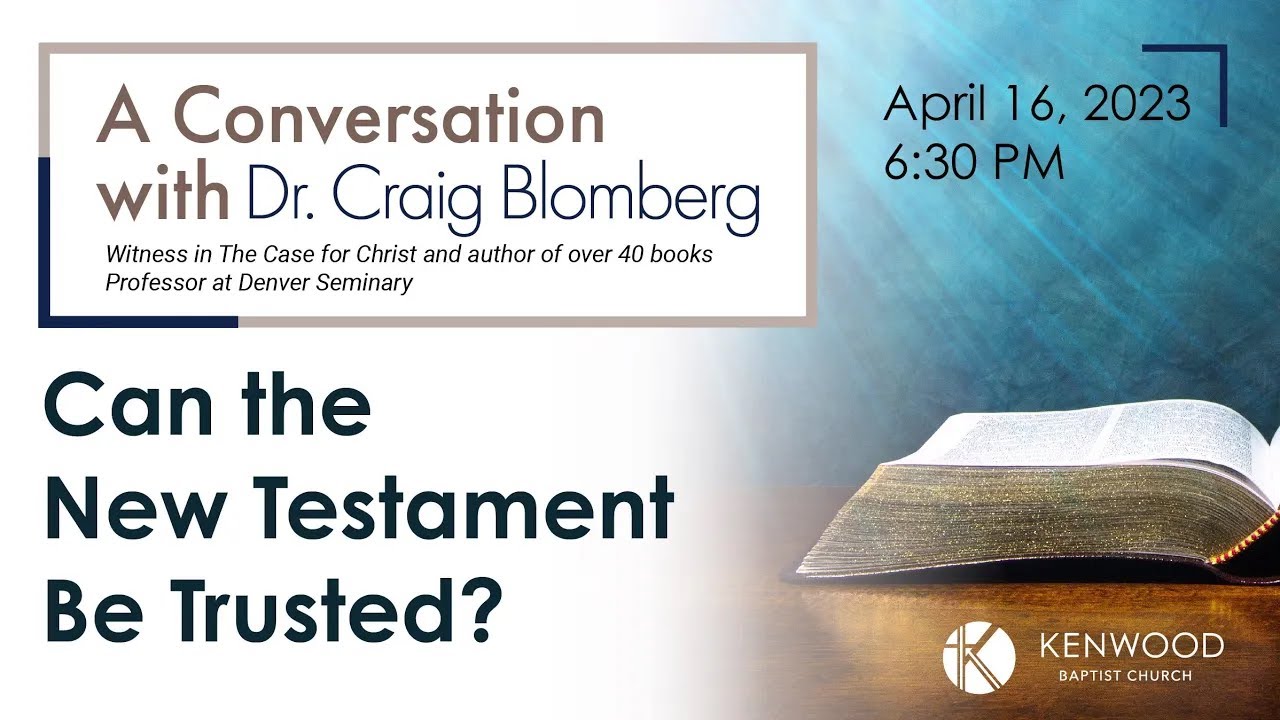 A Conversation with Dr. Craig Blomberg

Witness in The Case for Christ and author of over 40 books
Professor at Denver Seminary

April 16, 2023
6:30 PM

Can the New Testament Be Trusted?

KENWOOD
BAPTIST CHURCH